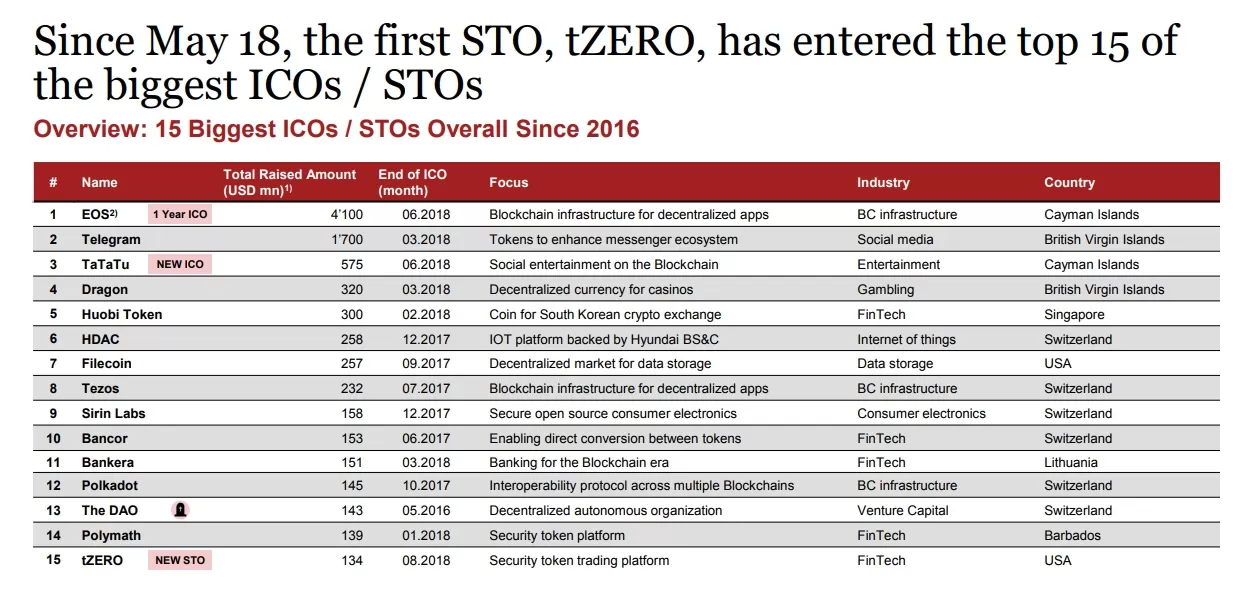 Since May 18, the first STO, tZERO, has entered the top 15 of the biggest ICOs / STOs

Overview: 15 Biggest ICOs / STOs Overall Since 2016

| # | Name | Total Raised Amount (USD mn)$^{1)}$ | End of ICO (month) | Focus | Industry | Country |
|---|---|---|---|---|---|---|
| 1 | EOS$^{2)}$ 1 Year ICO | 4'100 | 06.2018 | Blockchain infrastructure for decentralized apps | BC infrastructure | Cayman Islands |
| 2 | Telegram | 1'700 | 03.2018 | Tokens to enhance messenger ecosystem | Social media | British Virgin Islands |
| 3 | TaTaTu NEW ICO | 575 | 06.2018 | Social entertainment on the Blockchain | Entertainment | Cayman Islands |
| 4 | Dragon | 320 | 03.2018 | Decentralized currency for casinos | Gambling | British Virgin Islands |
| 5 | Huobi Token | 300 | 02.2018 | Coin for South Korean crypto exchange | FinTech | Singapore |
| 6 | HDAC | 258 | 12.2017 | IOT platform backed by Hyundai BS&C | Internet of things | Switzerland |
| 7 | Filecoin | 257 | 09.2017 | Decentralized market for data storage | Data storage | USA |
| 8 | Tezos | 232 | 07.2017 | Blockchain infrastructure for decentralized apps | BC infrastructure | Switzerland |
| 9 | Sirin Labs | 158 | 12.2017 | Secure open source consumer electronics | Consumer electronics | Switzerland |
| 10 | Bancor | 153 | 06.2017 | Enabling direct conversion between tokens | FinTech | Switzerland |
| 11 | Bankera | 151 | 03.2018 | Banking for the Blockchain era | FinTech | Lithuania |
| 12 | Polkadot | 145 | 10.2017 | Interoperability protocol across multiple Blockchains | BC infrastructure | Switzerland |
| 13 | The DAO | 143 | 05.2016 | Decentralized autonomous organization | Venture Capital | Switzerland |
| 14 | Polymath | 139 | 01.2018 | Security token platform | FinTech | Barbados |
| 15 | tZERO NEW STO | 134 | 08.2018 | Security token trading platform | FinTech | USA |